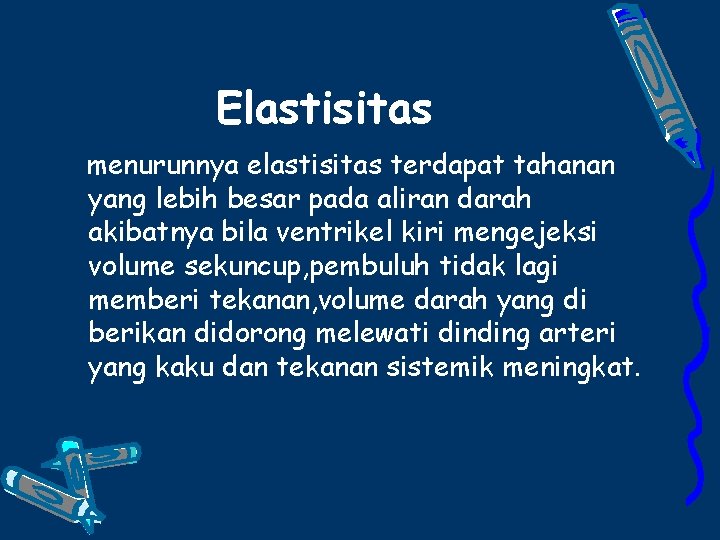 Elastisitas

menurunnya elastisitas terdapat tahanan yang lebih besar pada aliran darah akibatnya bila ventrikel kiri mengejeksi volume sekuncup,pembuluh tidak lagi memberi tekanan,volume darah yang di berikan didorong melewati dinding arteri yang kaku dan tekanan sistemik meningkat.